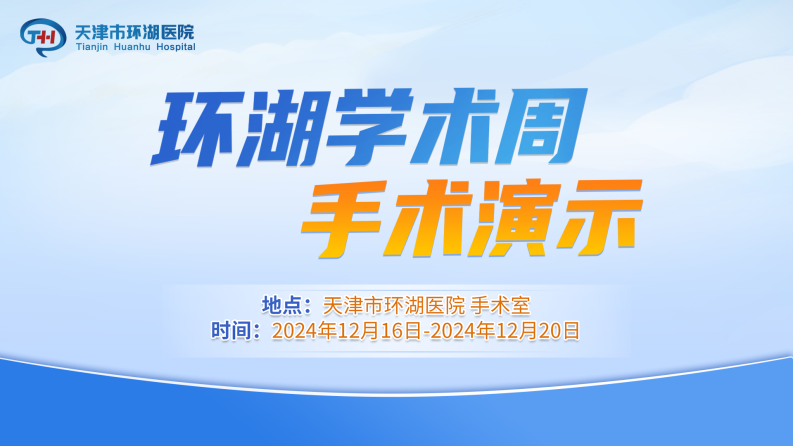 TH 天津市环湖医院
Tianjin Huanhu Hospital

环湖学术周
手术演示

地点：天津市环湖医院 手术室
时间：2024年12月16日-2024年12月20日